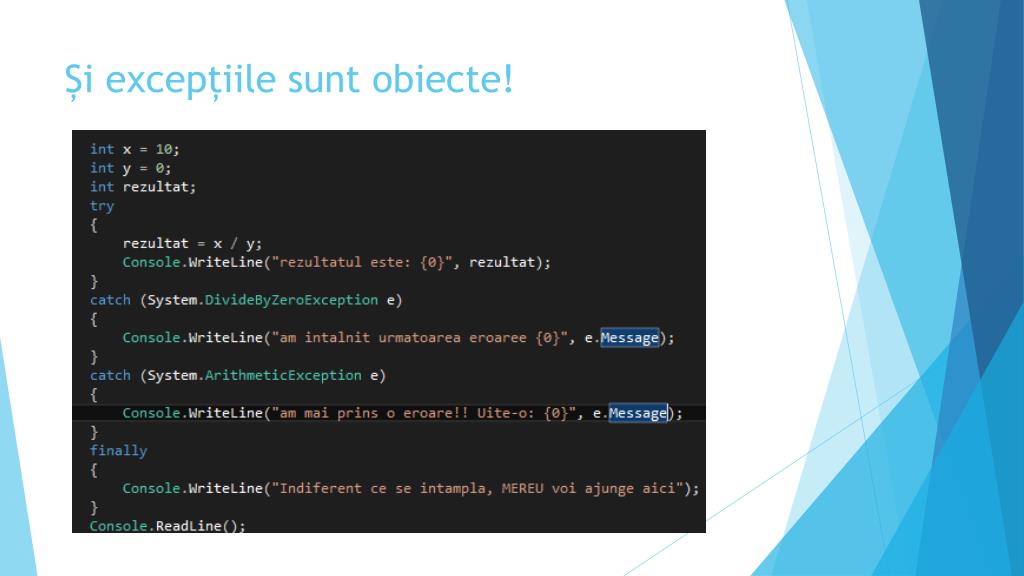 Și excepțiile sunt obiecte!

int x = 10;
int y = 0;
int rezultat;
try
{
    rezultat = x / y;
    Console.WriteLine("rezultatul este: {0}", rezultat);
}
catch (System.DivideByZeroException e)
{
    Console.WriteLine("am intalnit urmatoarea eroaree {0}", e.Message);
}
catch (System.ArithmeticException e)
{
    Console.WriteLine("am mai prins o eroare!! Uite-o: {0}", e.Message);
}
finally
{
    Console.WriteLine("Indiferent ce se intampla, MEREU voi ajunge aici");
}
Console.ReadLine();